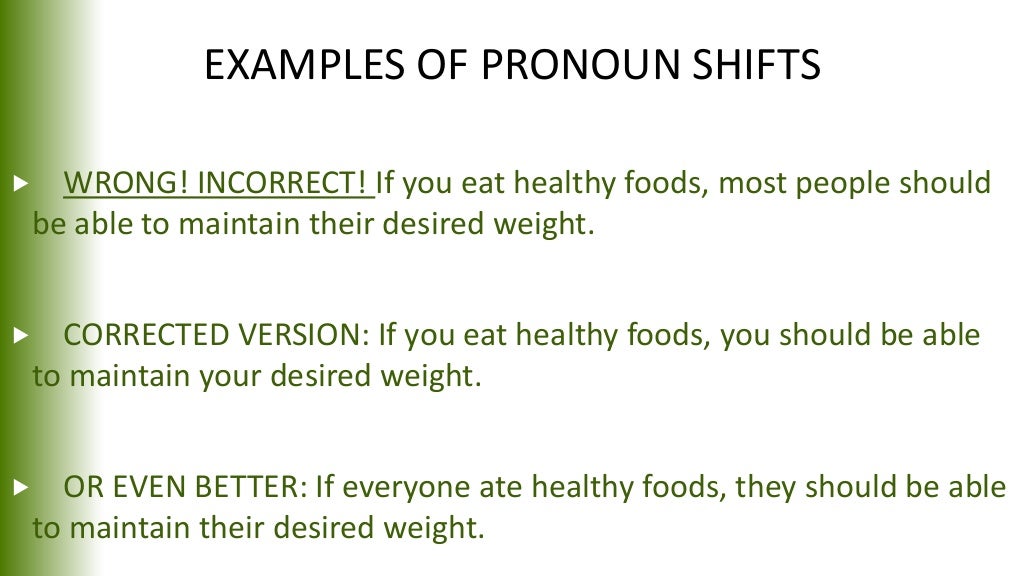 EXAMPLES OF PRONOUN SHIFTS

WRONG! INCORRECT! If you eat healthy foods, most people should be able to maintain their desired weight.

CORRECTED VERSION: If you eat healthy foods, you should be able to maintain your desired weight.

OR EVEN BETTER: If everyone ate healthy foods, they should be able to maintain their desired weight.